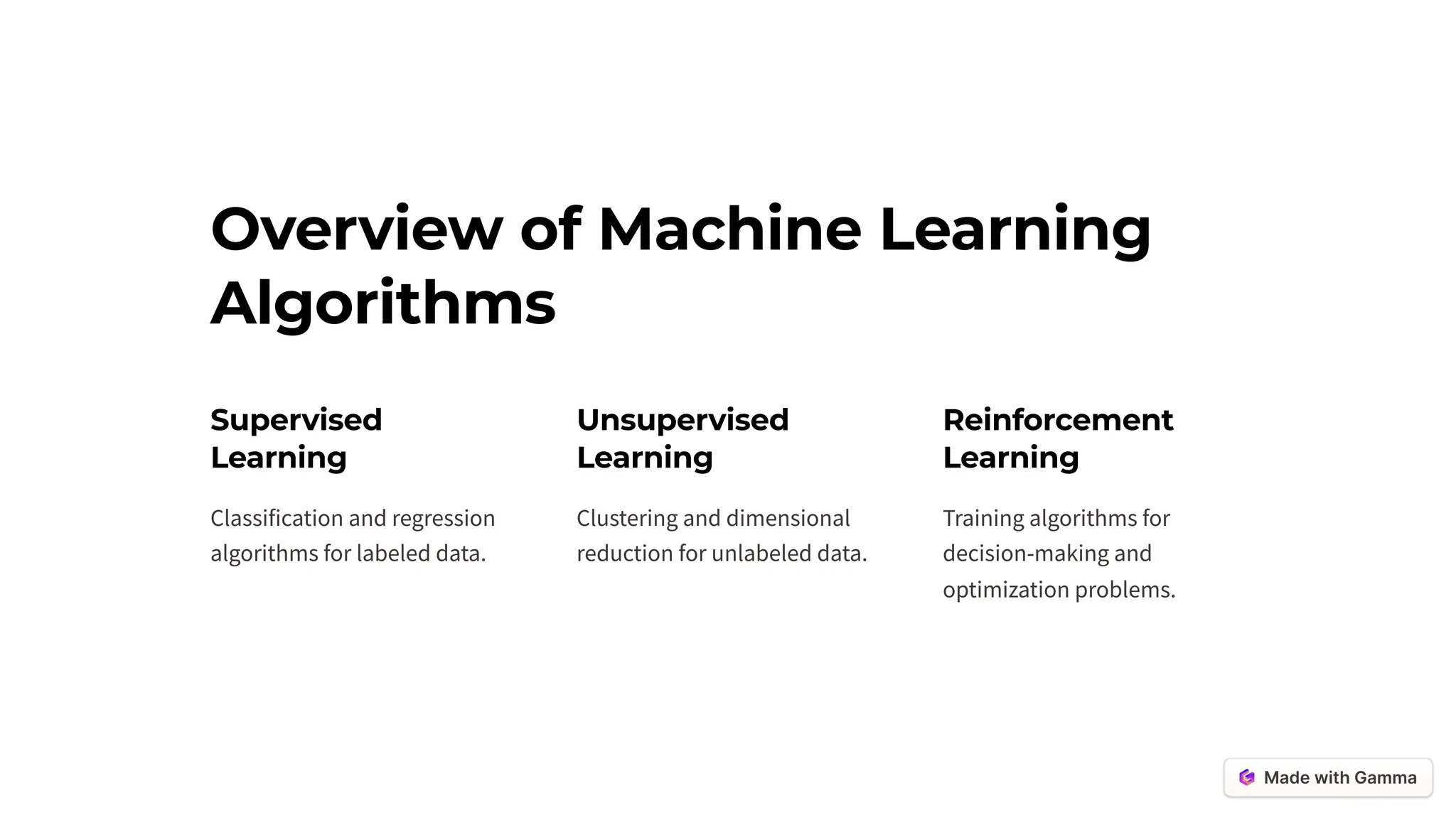 Overview of Machine Learning Algorithms

Supervised Learning

Classification and regression algorithms for labeled data.

Unsupervised Learning

Clustering and dimensional reduction for unlabeled data.

Reinforcement Learning

Training algorithms for decision-making and optimization problems.

Made with Gamma